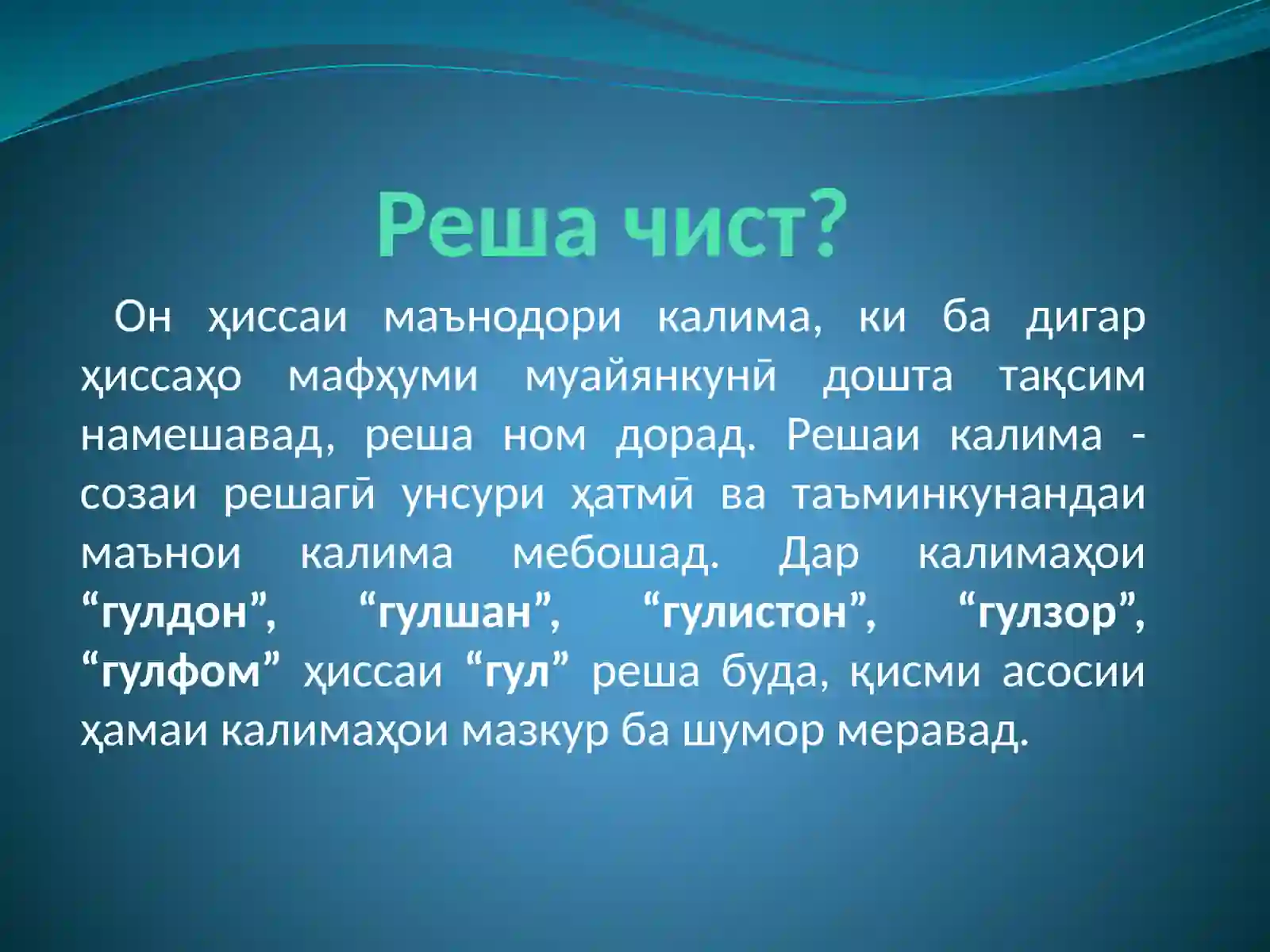 Реша чист?

Он ҳиссаи маънодори калима, ки ба дигар ҳиссаҳо мафҳуми муайянкунӣ дошта тақсим намешавад, реша ном дорад. Решаи калима - созаи решагӣ унсури ҳатмӣ ва таъминкунандаи маънои калима мебошад. Дар калимаҳои “гулдон”, “гулшан”, “гулистон”, “гулзор”, “гулфом” ҳиссаи “гул” реша буда, қисми асосии ҳамаи калимаҳои мазкур ба шумор меравад.